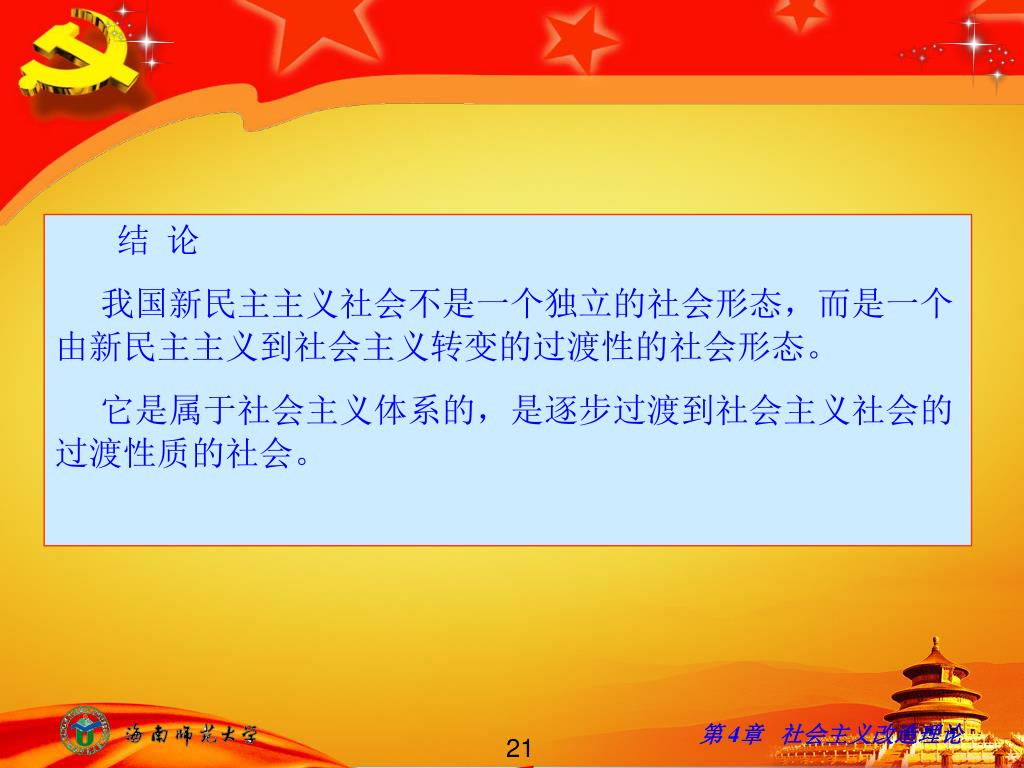 结 论

我国新民主主义社会不是一个独立的社会形态，而是一个由新民主主义到社会主义转变的过渡性的社会形态。

它是属于社会主义体系的，是逐步过渡到社会主义社会的过渡性质的社会。

海南师范大学

21

第4章 社会主义改造理论